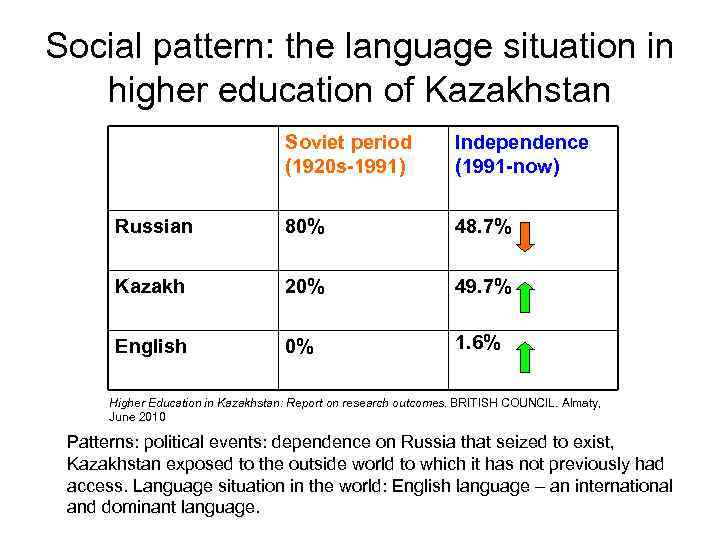 Social pattern: the language situation in higher education of Kazakhstan

| | Soviet period (1920s-1991) | Independence (1991-now) |
|---|---|---|
| Russian | 80% | 48.7% |
| Kazakh | 20% | 49.7% |
| English | 0% | 1.6% |

Higher Education in Kazakhstan: Report on research outcomes. BRITISH COUNCIL. Almaty, June 2010

Patterns: political events: dependence on Russia that seized to exist, Kazakhstan exposed to the outside world to which it has not previously had access. Language situation in the world: English language – an international and dominant language.